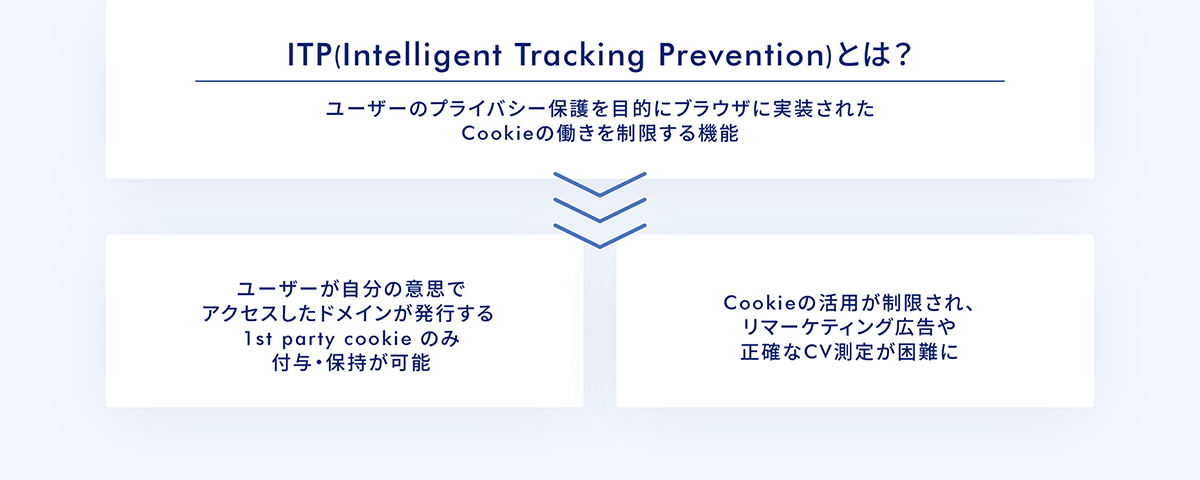 ITP(Intelligent Tracking Prevention)とは？

ユーザーのプライバシー保護を目的にブラウザに実装された Cookieの働きを制限する機能

ユーザーが自分の意思で アクセスしたドメインが発行する 1st party cookie のみ 付与・保持が可能

Cookieの活用が制限され、 リマーケティング広告や 正確なCV測定が困難に